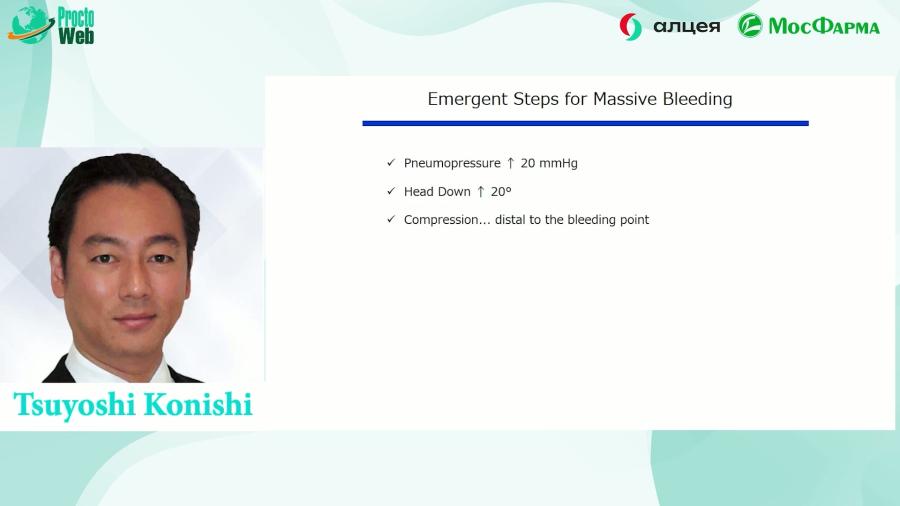 Procto Web

алцея МосФарма

Emergent Steps for Massive Bleeding

✓ Pneumopressure ↑ 20 mmHg
✓ Head Down ↑ 20°
✓ Compression... distal to the bleeding point

Tsuyoshi Konishi